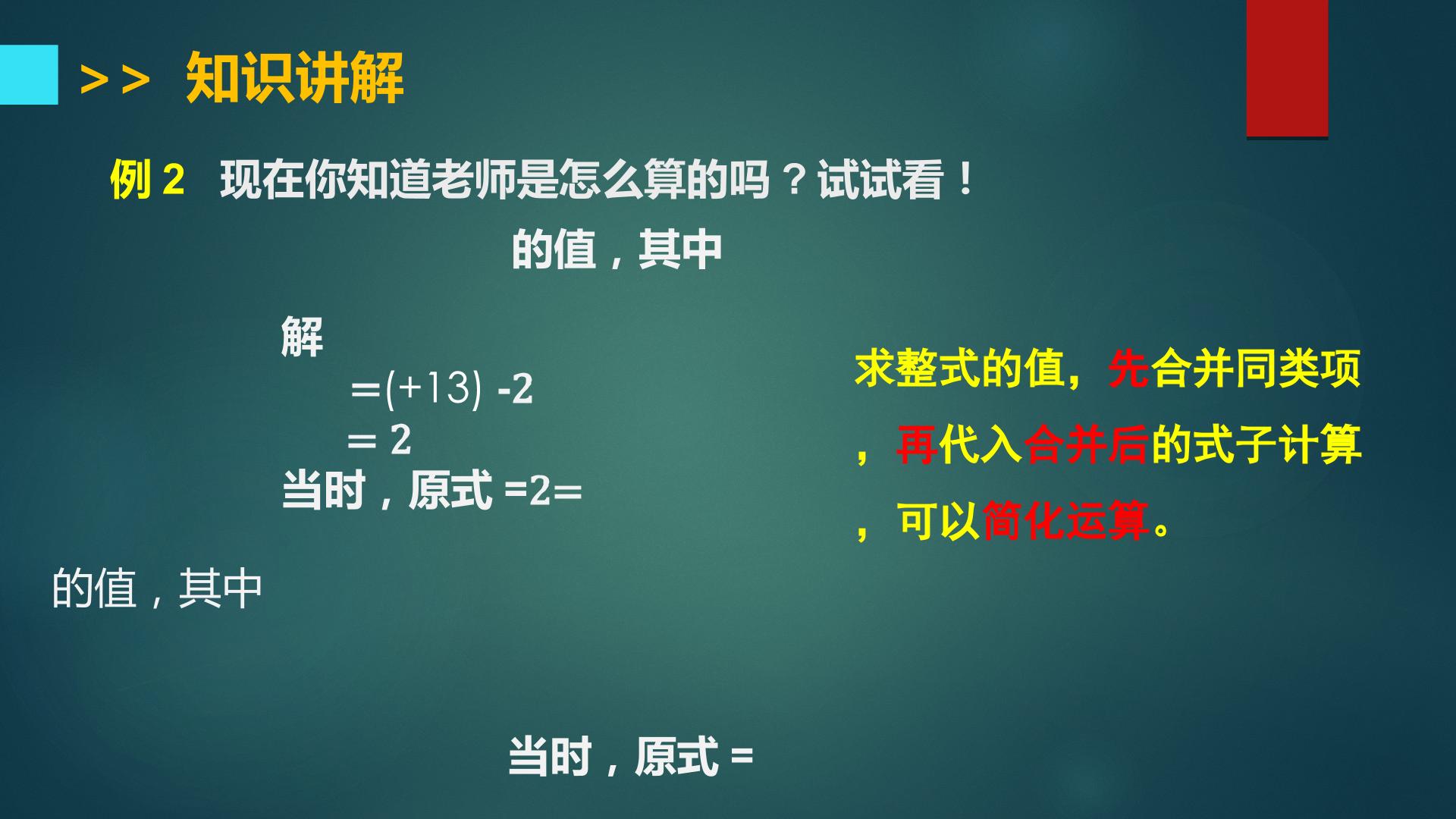 >> 知识讲解

例 2　现在你知道老师是怎么算的吗？试试看！

的值，其中

解

=(+13) -2

= 2

当时，原式 =2=

求整式的值，先合并同类项，再代入合并后的式子计算，可以简化运算。

的值，其中

当时，原式 =